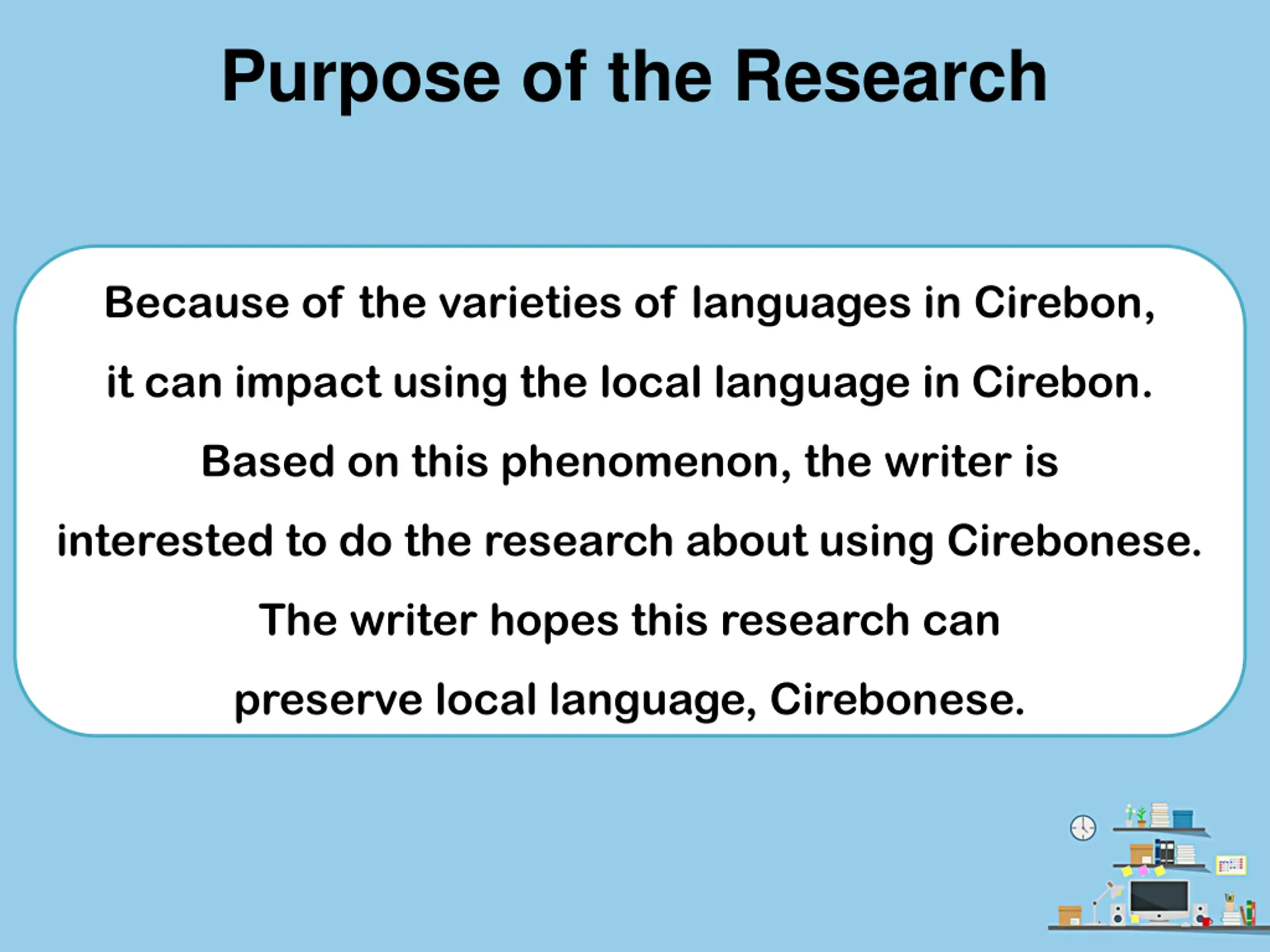 Purpose of the Research

Because of the varieties of languages in Cirebon, it can impact using the local language in Cirebon. Based on this phenomenon, the writer is interested to do the research about using Cirebonese. The writer hopes this research can preserve local language, Cirebonese.